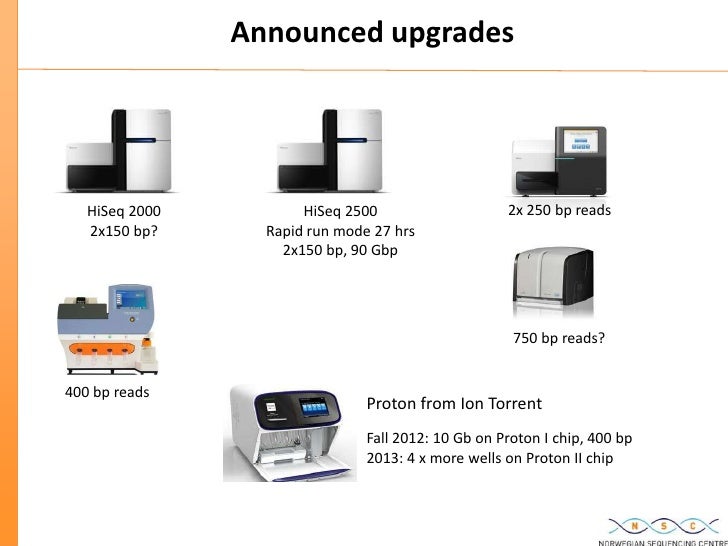 Announced upgrades

HiSeq 2000
2x150 bp?

HiSeq 2500
Rapid run mode 27 hrs
2x150 bp, 90 Gbp

2x 250 bp reads

750 bp reads?

400 bp reads

Proton from Ion Torrent

Fall 2012: 10 Gb on Proton I chip, 400 bp
2013: 4 x more wells on Proton II chip

N S C
NORWEGIAN SEQUENCING CENTRE